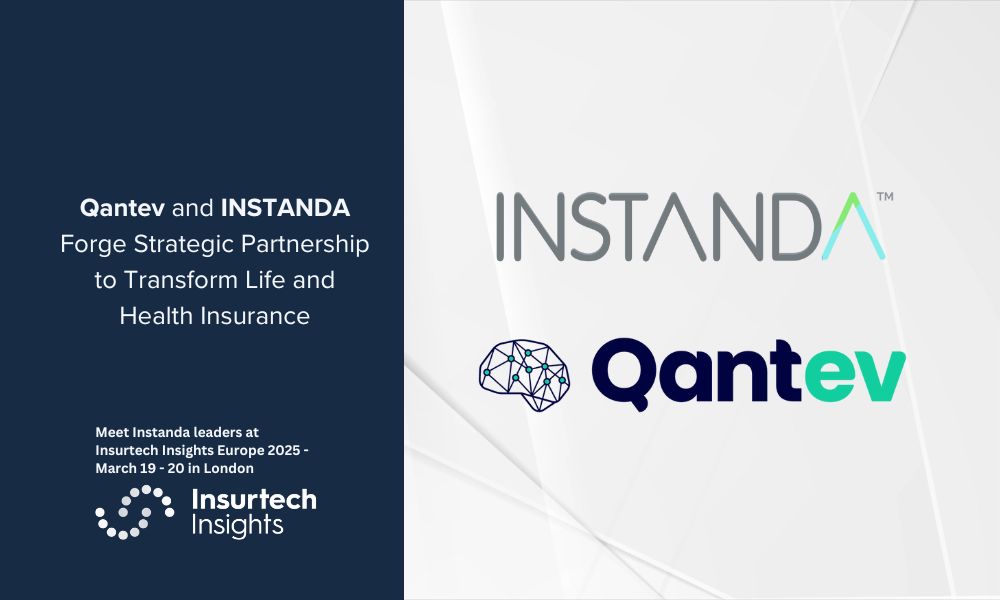 Qantev and INSTANDA Forge Strategic Partnership to Transform Life and Health Insurance

Meet Instanda leaders at Insurtech Insights Europe 2025 - March 19 - 20 in London

Insurtech Insights

INSTANDA™

Qantev